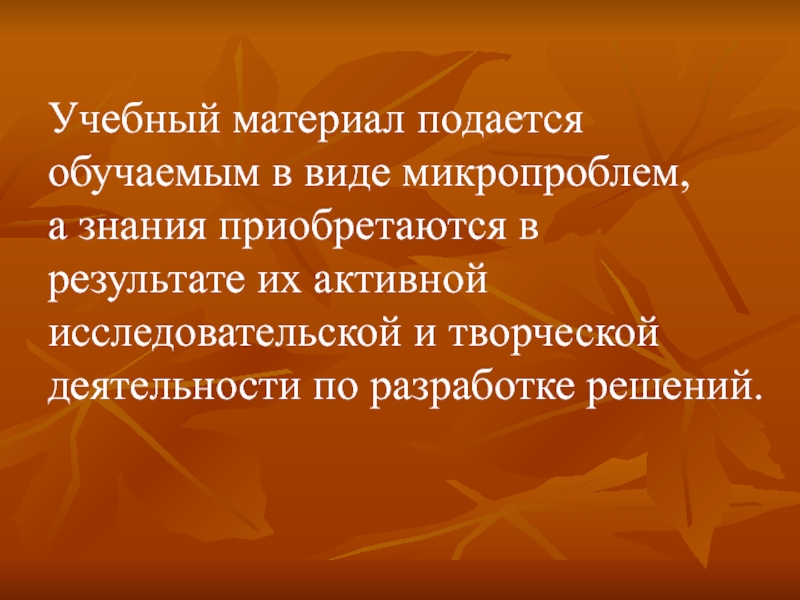 Учебный материал подается обучаемым в виде микропроблем, а знания приобретаются в результате их активной исследовательской и творческой деятельности по разработке решений.